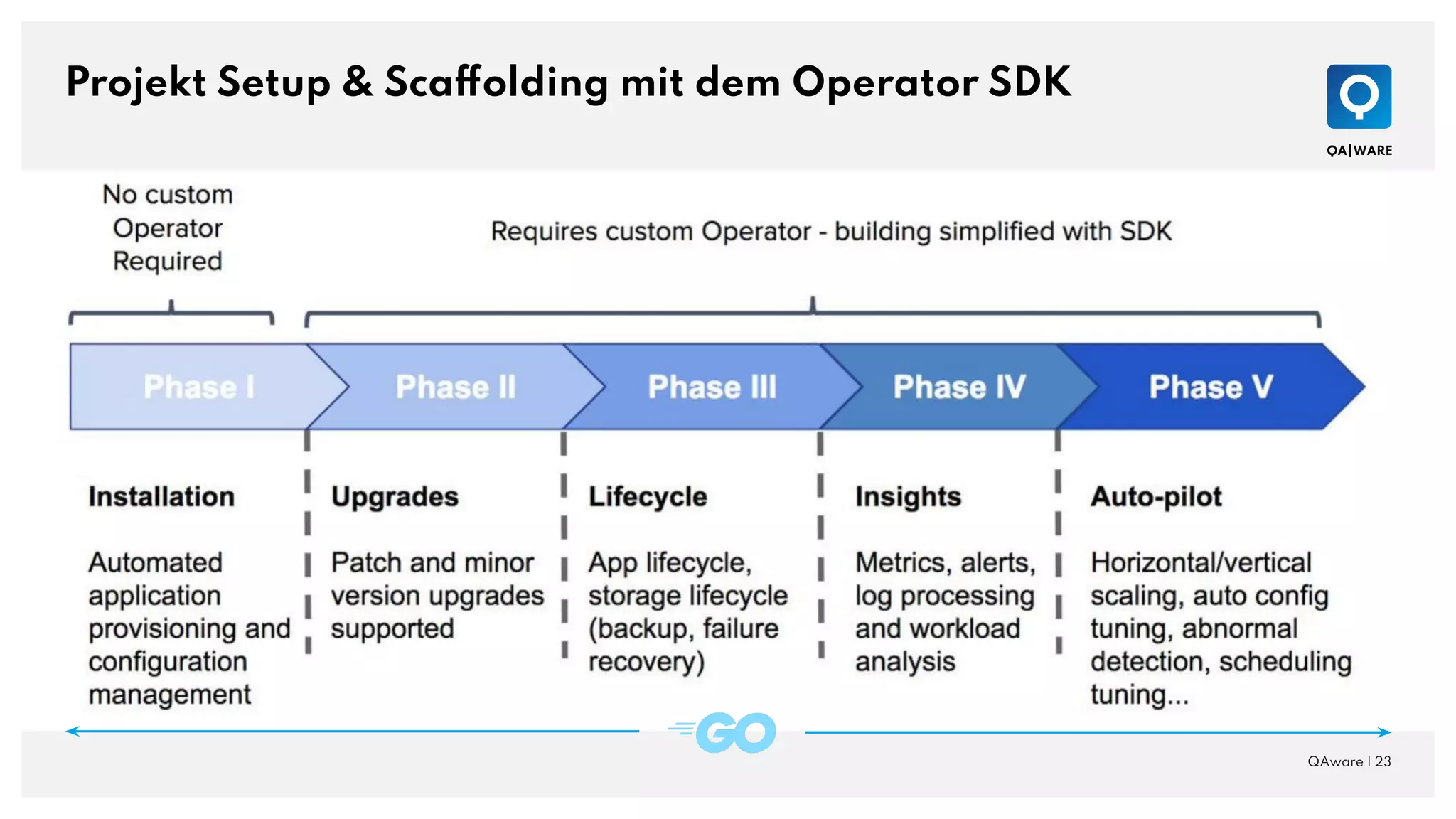 Projekt Setup & Scaffolding mit dem Operator SDK

QA|WARE

No custom Operator Required

Requires custom Operator - building simplified with SDK

Phase I

Phase II

Phase III

Phase IV

Phase V

Installation

Automated application provisioning and configuration management

Upgrades

Patch and minor version upgrades supported

Lifecycle

App lifecycle, storage lifecycle (backup, failure recovery)

Insights

Metrics, alerts, log processing and workload analysis

Auto-pilot

Horizontal/vertical scaling, auto config tuning, abnormal detection, scheduling tuning...

GO

QAware | 23